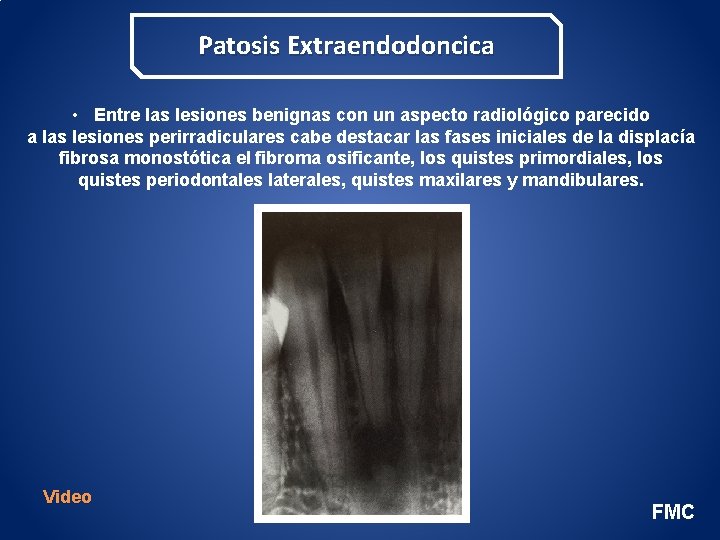 Patosis Extraendodoncica

• Entre las lesiones benignas con un aspecto radiológico parecido a las lesiones perirradiculares cabe destacar las fases iniciales de la displacía fibrosa monostótica el fibroma osificante, los quistes primordiales, los quistes periodontales laterales, quistes maxilares y mandibulares.

Video

FMC